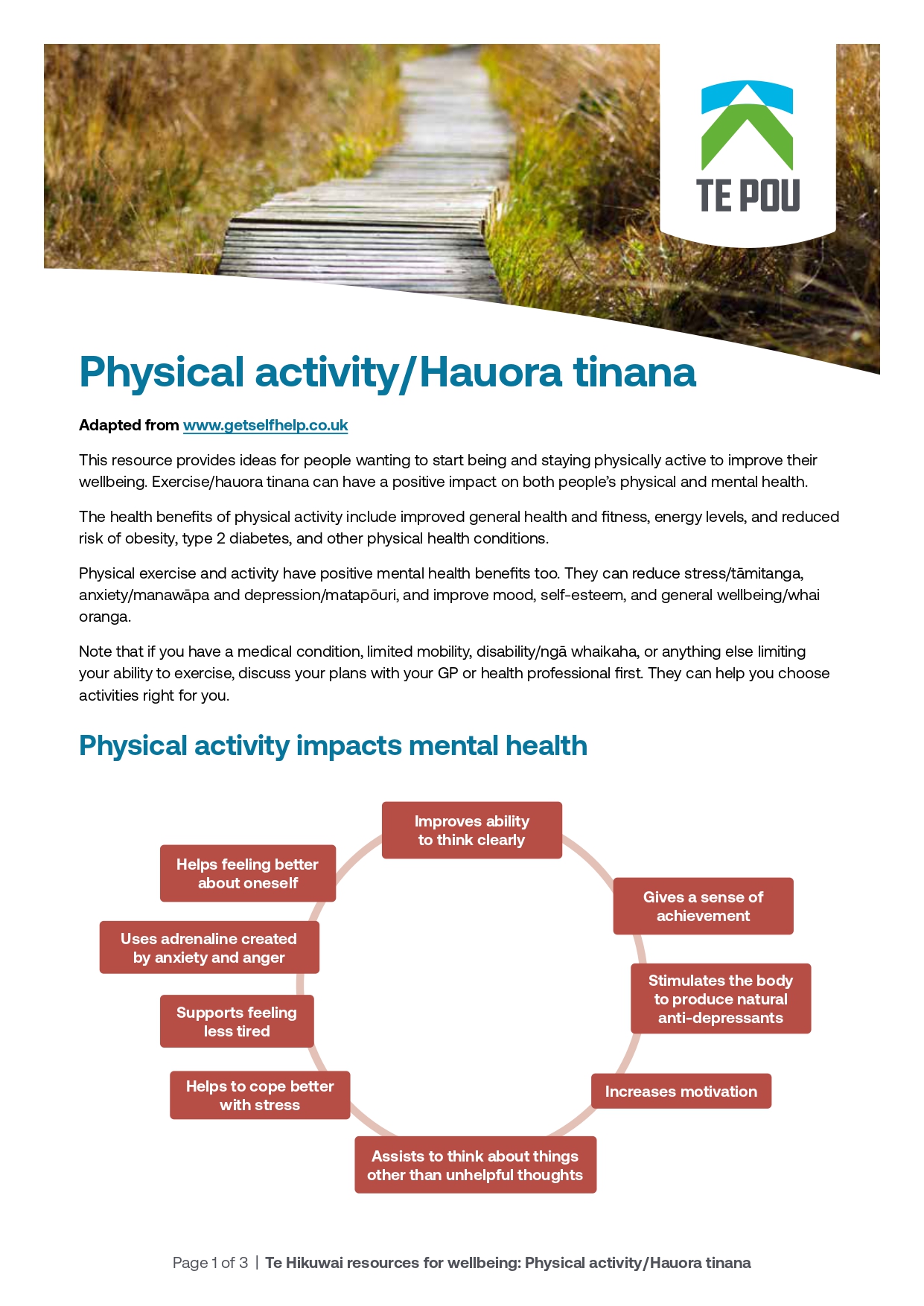 TE POU

Physical activity/Hauora tinana

Adapted from www.getselfhelp.co.uk

This resource provides ideas for people wanting to start being and staying physically active to improve their wellbeing. Exercise/hauora tinana can have a positive impact on both people's physical and mental health.

The health benefits of physical activity include improved general health and fitness, energy levels, and reduced risk of obesity, type 2 diabetes, and other physical health conditions.

Physical exercise and activity have positive mental health benefits too. They can reduce stress/tāmitanga, anxiety/manawāpa and depression/matapōuri, and improve mood, self-esteem, and general wellbeing/whai oranga.

Note that if you have a medical condition, limited mobility, disability/ngā whaikaha, or anything else limiting your ability to exercise, discuss your plans with your GP or health professional first. They can help you choose activities right for you.

Physical activity impacts mental health

Improves ability to think clearly

Gives a sense of achievement

Stimulates the body to produce natural anti-depressants

Increases motivation

Assists to think about things other than unhelpful thoughts

Helps to cope better with stress

Supports feeling less tired

Uses adrenaline created by anxiety and anger

Helps feeling better about oneself

Page 1 of 3 | Te Hikuwai resources for wellbeing: Physical activity/Hauora tinana